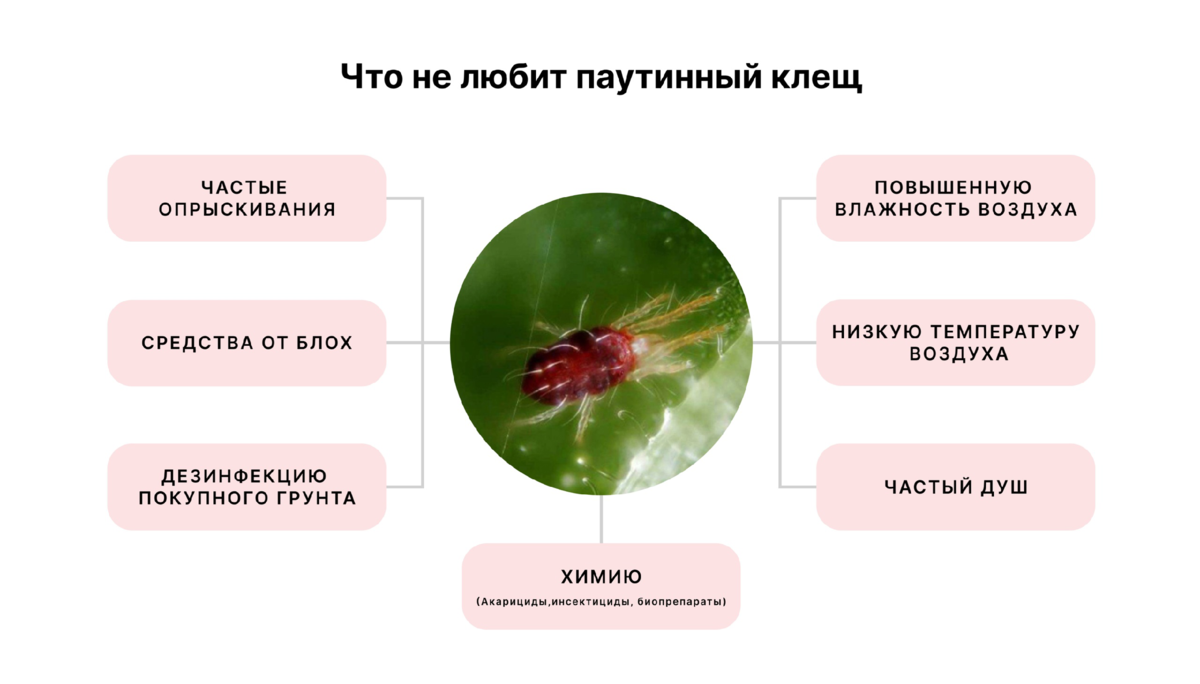 Что не любит паутинный клещ

ЧАСТЫЕ ОПРЫСКИВАНИЯ

СРЕДСТВА ОТ БЛОХ

ДЕЗИНФЕКЦИЮ ПОКУПНОГО ГРУНТА

ПОВЫШЕННУЮ ВЛАЖНОСТЬ ВОЗДУХА

НИЗКУЮ ТЕМПЕРАТУРУ ВОЗДУХА

ЧАСТЫЙ ДУШ

ХИМИЮ
(Акарициды,инсектициды, биопрепараты)